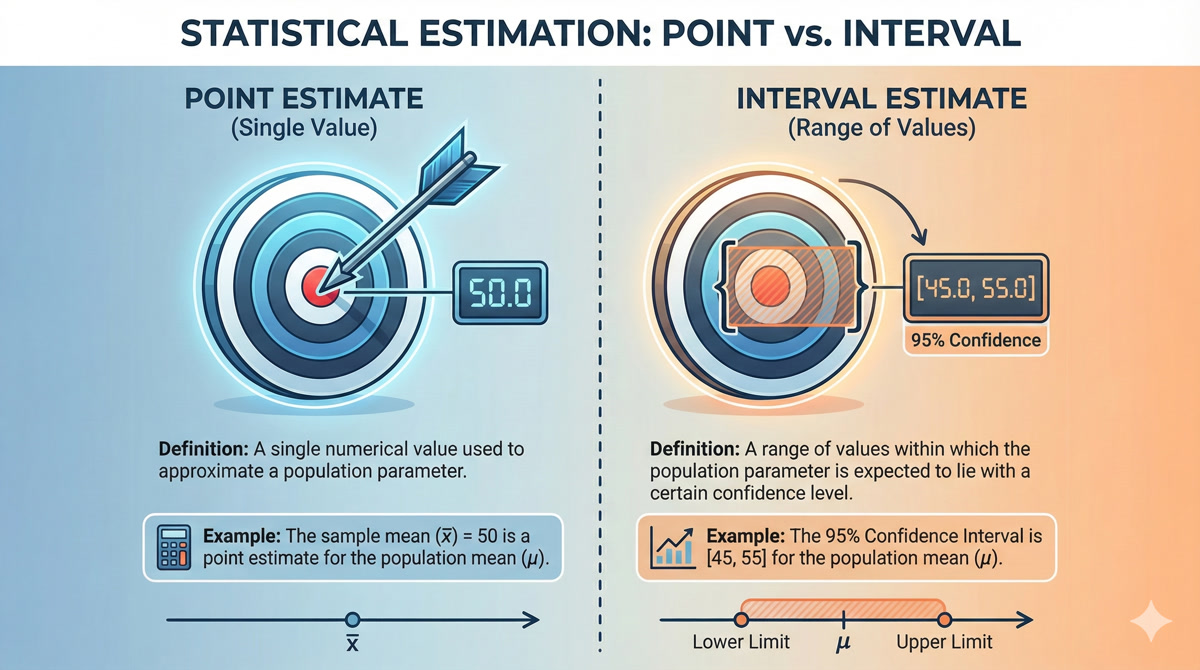 STATISTICAL ESTIMATION: POINT vs. INTERVAL

POINT ESTIMATE
(Single Value)

50.0

Definition: A single numerical value used to approximate a population parameter.

Example: The sample mean ($\bar{x}$) = 50 is a point estimate for the population mean ($\mu$).

$\bar{x}$

INTERVAL ESTIMATE
(Range of Values)

[45.0, 55.0]

95% Confidence

Definition: A range of values within which the population parameter is expected to lie with a certain confidence level.

Example: The 95% Confidence Interval is [45, 55] for the population mean ($\mu$).

Lower Limit $\mu$ Upper Limit